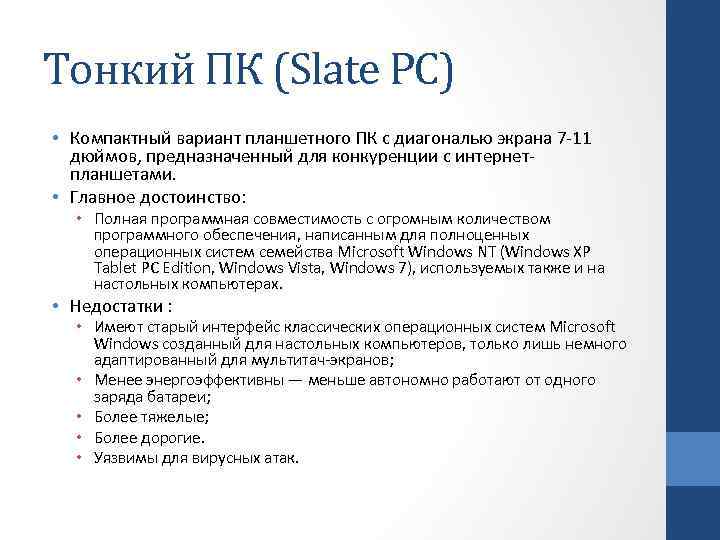 Тонкий ПК (Slate PC)

• Компактный вариант планшетного ПК с диагональю экрана 7-11 дюймов, предназначенный для конкуренции с интернет-планшетами.
• Главное достоинство:
  • Полная программная совместимость с огромным количеством программного обеспечения, написанным для полноценных операционных систем семейства Microsoft Windows NT (Windows XP Tablet PC Edition, Windows Vista, Windows 7), используемых также и на настольных компьютерах.
• Недостатки :
  • Имеют старый интерфейс классических операционных систем Microsoft Windows созданный для настольных компьютеров, только лишь немного адаптированный для мультитач-экранов;
  • Менее энергоэффективны — меньше автономно работают от одного заряда батареи;
  • Более тяжелые;
  • Более дорогие.
  • Уязвимы для вирусных атак.